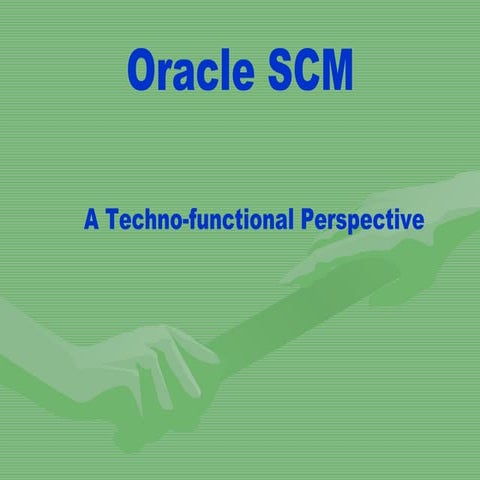 Oracle SCM

A Techno-functional Perspective